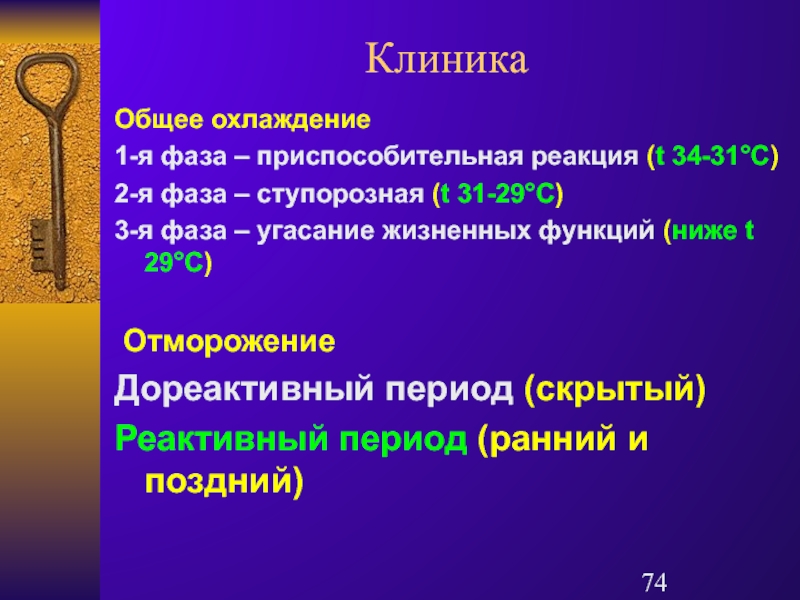 Клиника

Общее охлаждение

1-я фаза – приспособительная реакция (t 34-31°C)

2-я фаза – ступорозная (t 31-29°C)

3-я фаза – угасание жизненных функций (ниже t 29°C)

Отморожение

Дореактивный период (скрытый)

Реактивный период (ранний и поздний)

74